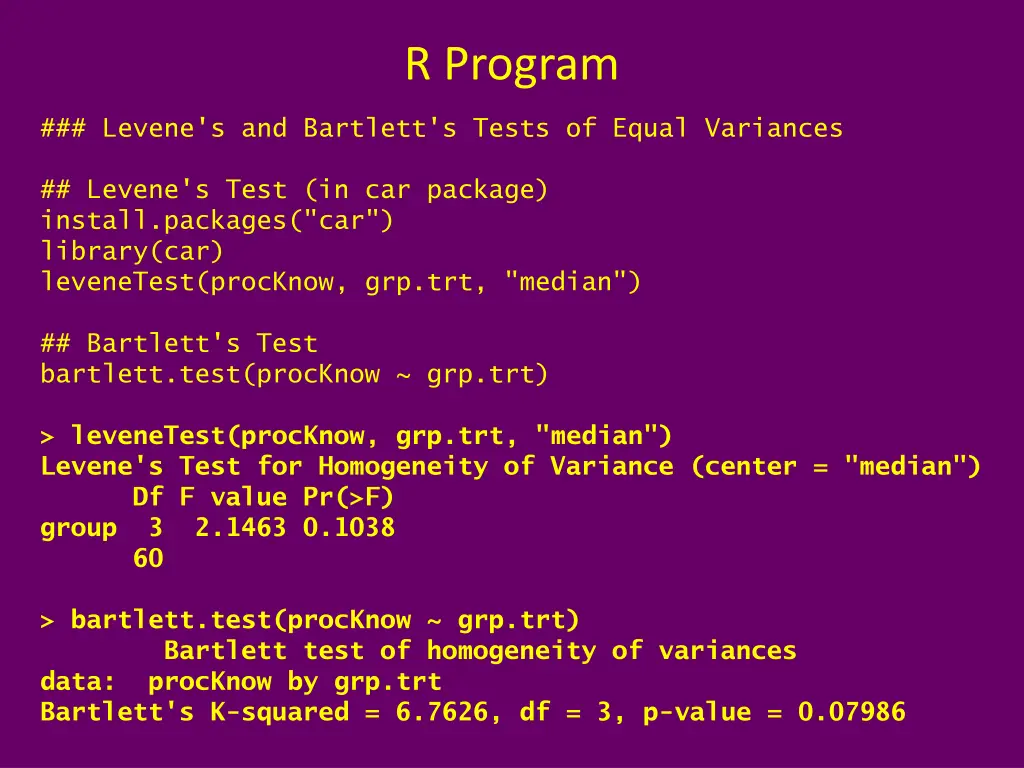 R Program

### Levene's and Bartlett's Tests of Equal Variances

## Levene's Test (in car package)
install.packages("car")
library(car)
leveneTest(procKnow, grp.trt, "median")

## Bartlett's Test
bartlett.test(procKnow ~ grp.trt)

> leveneTest(procKnow, grp.trt, "median")
Levene's Test for Homogeneity of Variance (center = "median")
      Df F value Pr(>F)
group  3  2.1463 0.1038
      60

> bartlett.test(procKnow ~ grp.trt)
        Bartlett test of homogeneity of variances
data:  procKnow by grp.trt
Bartlett's K-squared = 6.7626, df = 3, p-value = 0.07986